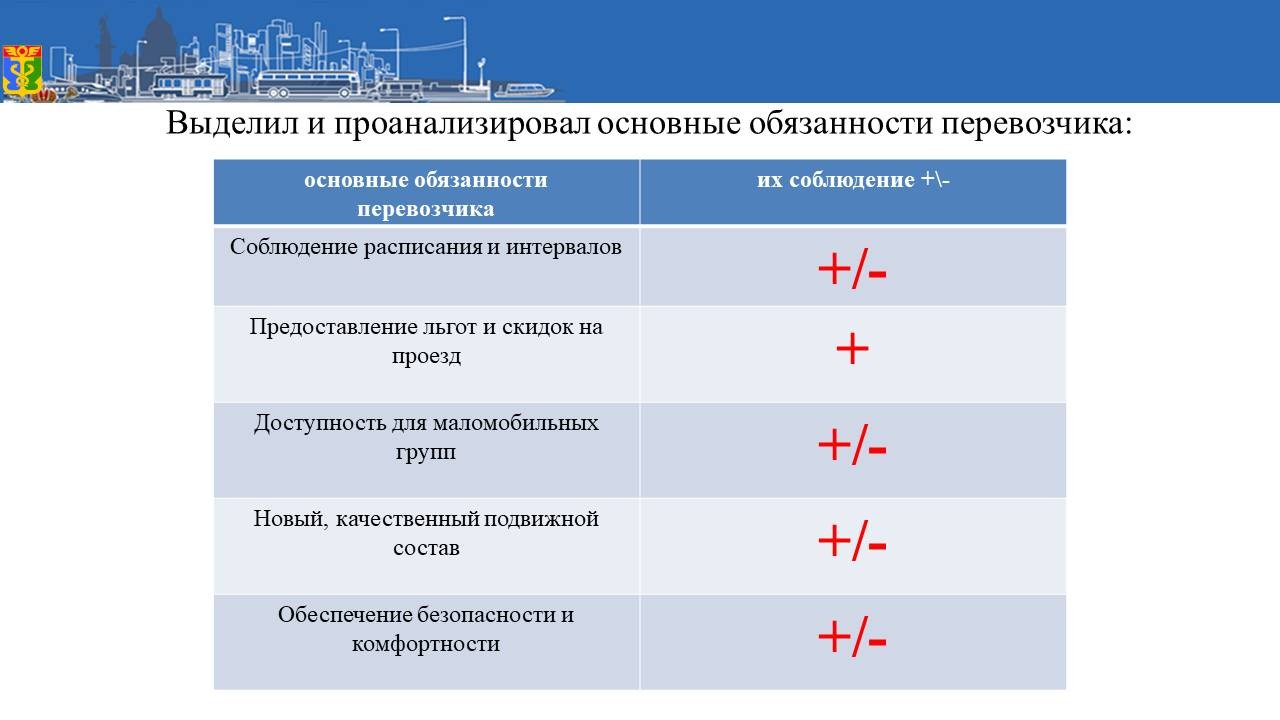 Выделил и проанализировал основные обязанности перевозчика:

| основные обязанности перевозчика | их соблюдение +\- |
|---|---|
| Соблюдение расписания и интервалов | +/- |
| Предоставление льгот и скидок на проезд | + |
| Доступность для маломобильных групп | +/- |
| Новый, качественный подвижной состав | +/- |
| Обеспечение безопасности и комфортности | +/- |